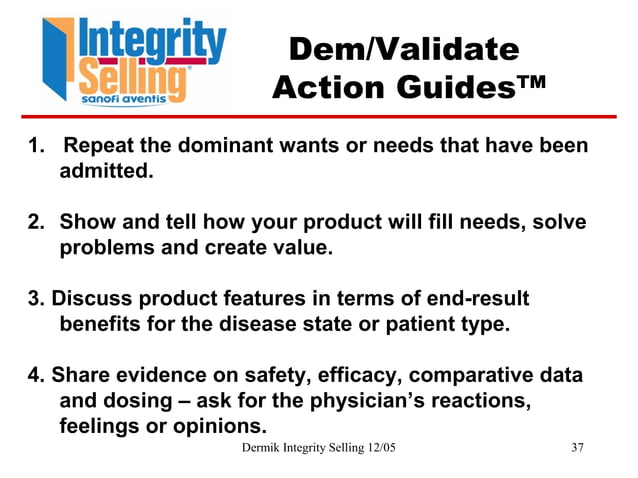 Integrity Selling®
sanofi aventis

Dem/Validate Action Guides™

1. Repeat the dominant wants or needs that have been admitted.

2. Show and tell how your product will fill needs, solve problems and create value.

3. Discuss product features in terms of end-result benefits for the disease state or patient type.

4. Share evidence on safety, efficacy, comparative data and dosing – ask for the physician's reactions, feelings or opinions.

Dermik Integrity Selling 12/05

37